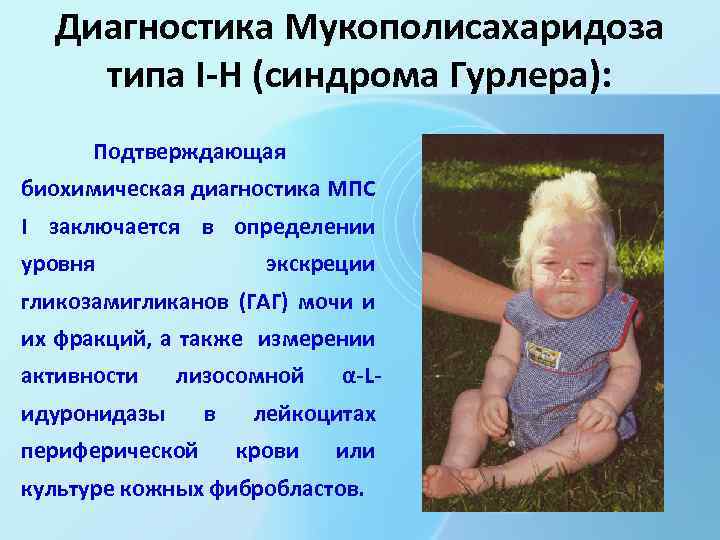 Диагностика Мукополисахаридоза типа I-H (синдрома Гурлера):

Подтверждающая биохимическая диагностика МПС I заключается в определении уровня экскреции гликозамигликанов (ГАГ) мочи и их фракций, а также измерении активности лизосомной α-L-идуронидазы в лейкоцитах периферической крови или культуре кожных фибробластов.